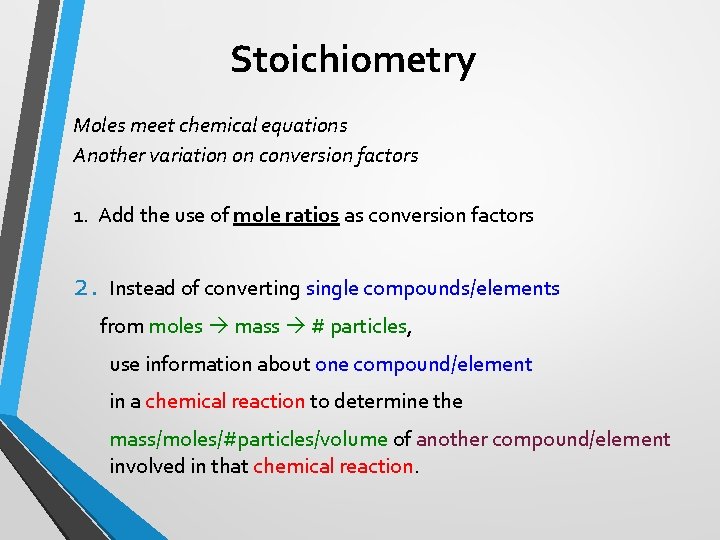 Stoichiometry

Moles meet chemical equations
Another variation on conversion factors

1. Add the use of mole ratios as conversion factors

2. Instead of converting single compounds/elements from moles → mass → # particles, use information about one compound/element in a chemical reaction to determine the mass/moles/#particles/volume of another compound/element involved in that chemical reaction.